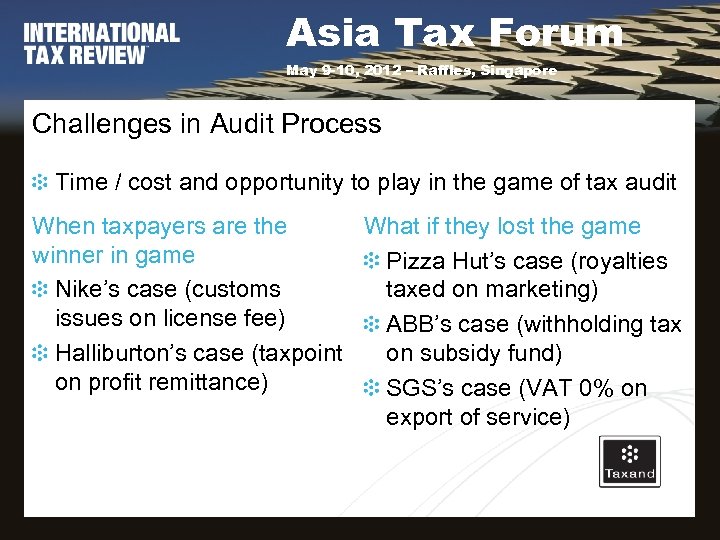 INTERNATIONAL TAX REVIEW

Asia Tax Forum

May 9-10, 2012 – Raffles, Singapore

Challenges in Audit Process

Time / cost and opportunity to play in the game of tax audit

When taxpayers are the winner in game

Nike's case (customs issues on license fee)

Halliburton's case (taxpoint on profit remittance)

What if they lost the game

Pizza Hut's case (royalties taxed on marketing)

ABB's case (withholding tax on subsidy fund)

SGS's case (VAT 0% on export of service)

Taxand